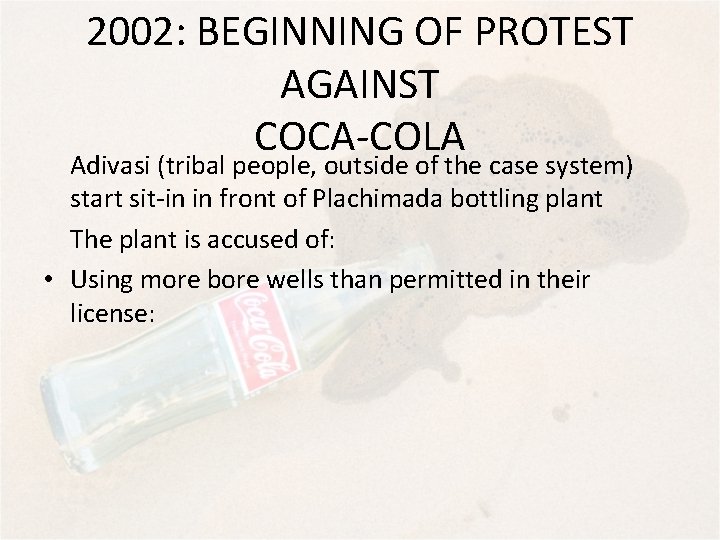 2002: BEGINNING OF PROTEST AGAINST COCA-COLA

Adivasi (tribal people, outside of the case system) start sit-in in front of Plachimada bottling plant

The plant is accused of:

• Using more bore wells than permitted in their license:

Coca-Cola